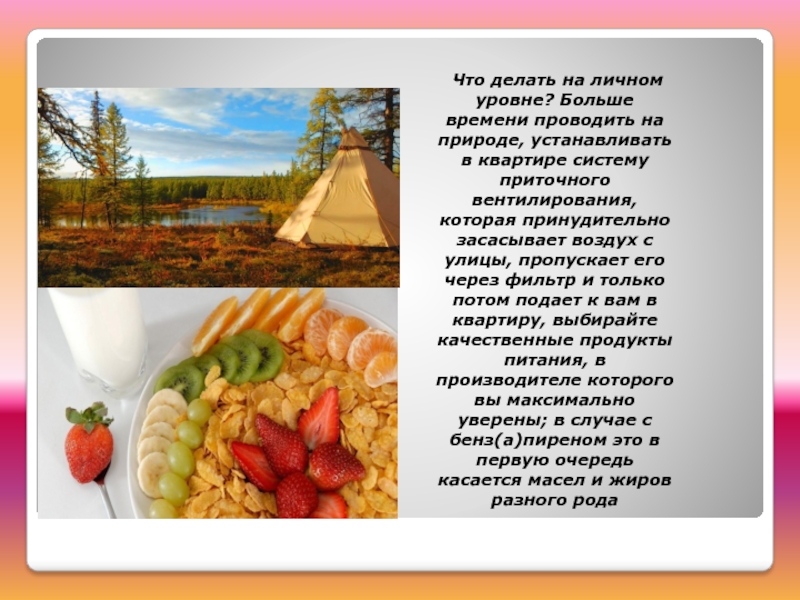 Что делать на личном уровне? Больше времени проводить на природе, устанавливать в квартире систему приточного вентилирования, которая принудительно засасывает воздух с улицы, пропускает его через фильтр и только потом подает к вам в квартиру, выбирайте качественные продукты питания, в производителе которого вы максимально уверены; в случае с бенз(а)пиреном это в первую очередь касается масел и жиров разного рода